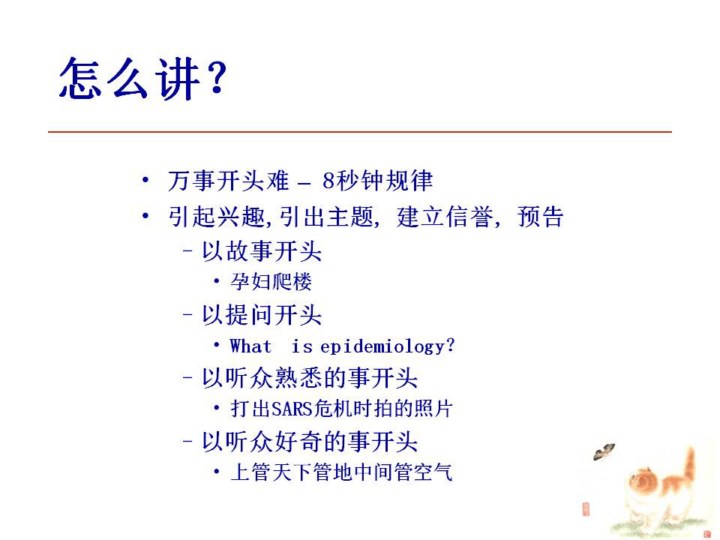 怎么讲？

• 万事开头难 – 8秒钟规律
• 引起兴趣,引出主题, 建立信誉, 预告
  – 以故事开头
    • 孕妇爬楼
  – 以提问开头
    • What is epidemiology?
  – 以听众熟悉的事开头
    • 打出SARS危机时拍的照片
  – 以听众好奇的事开头
    • 上管天下管地中间管空气